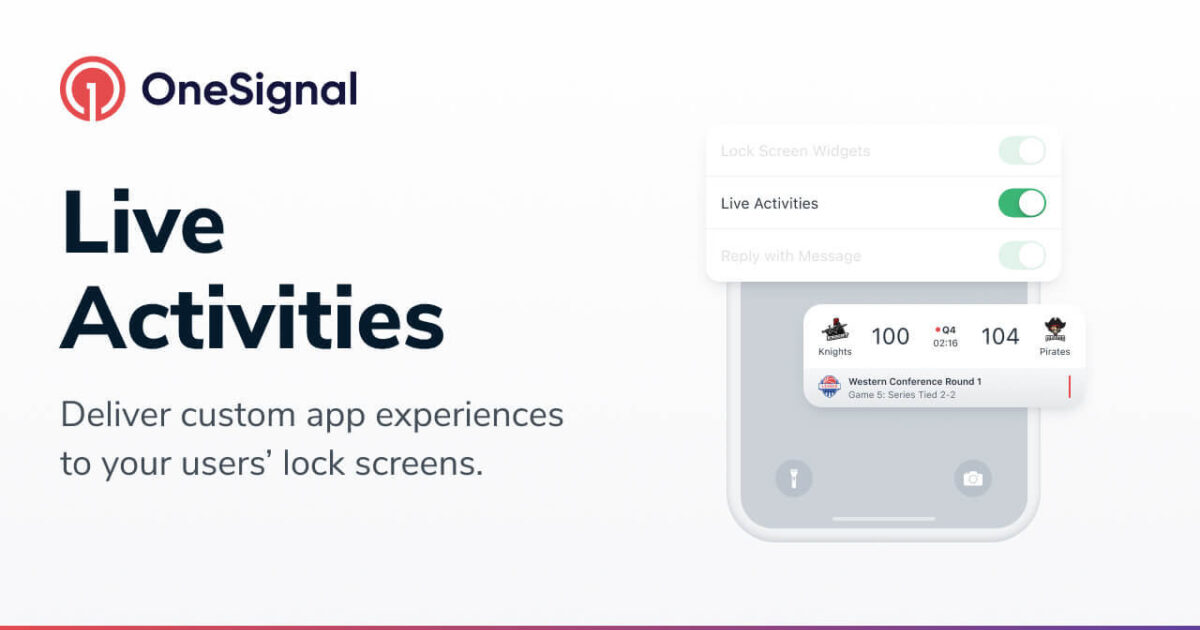 OneSignal

Live Activities

Deliver custom app experiences to your users' lock screens.

Lock Screen Widgets

Live Activities

Reply with Message

Knights 100 Q4 02:16 104 Pirates

Western Conference Round 1
Game 5: Series Tied 2-2